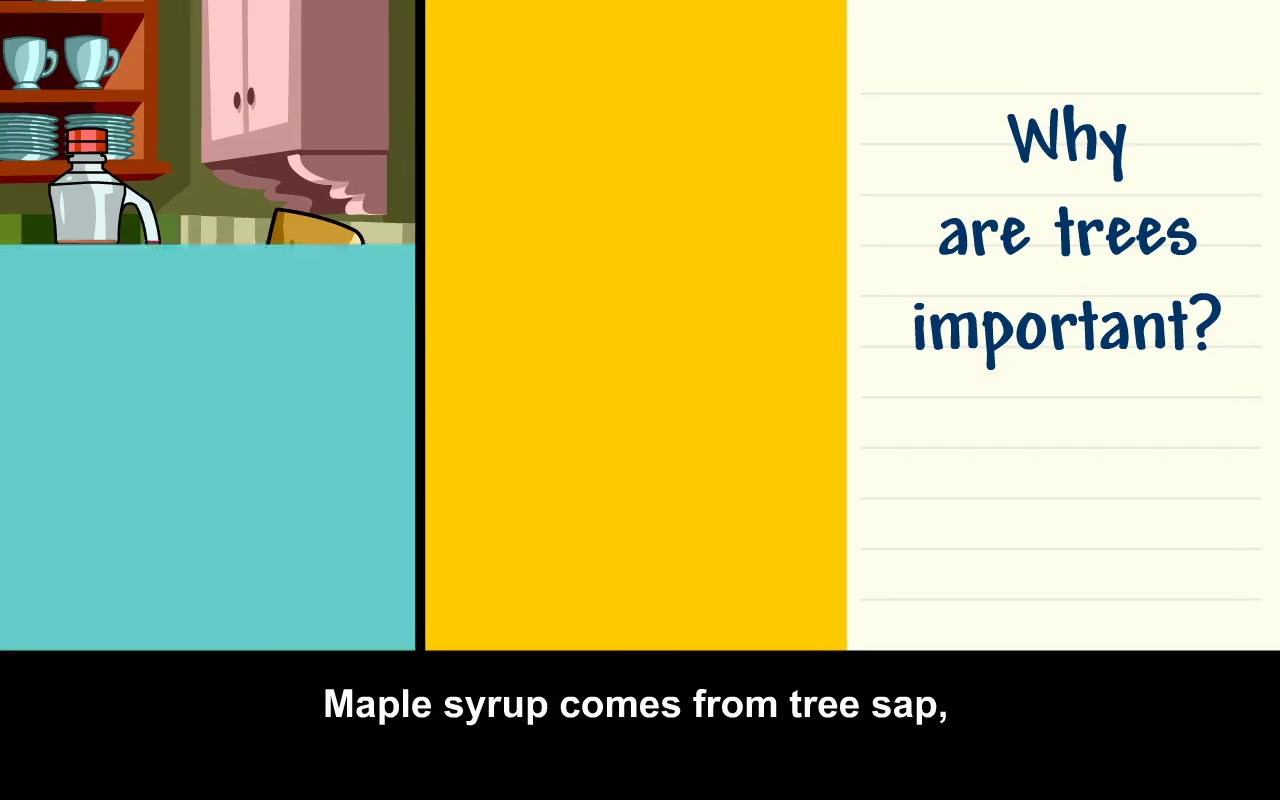 Why are trees important?

Maple syrup comes from tree sap,